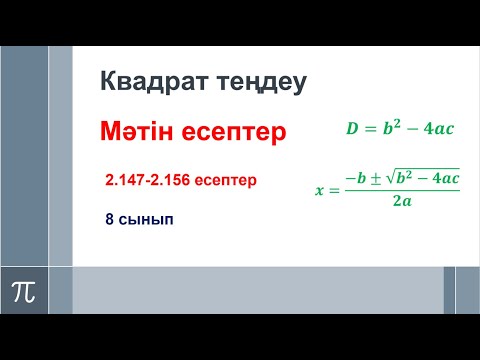 Квадрат теңдеу

Мәтін есептер

$D = b^2 - 4ac$

2.147-2.156 есептер

$x = \frac{-b \pm \sqrt{b^2 - 4ac}}{2a}$

8 сынып

$\pi$